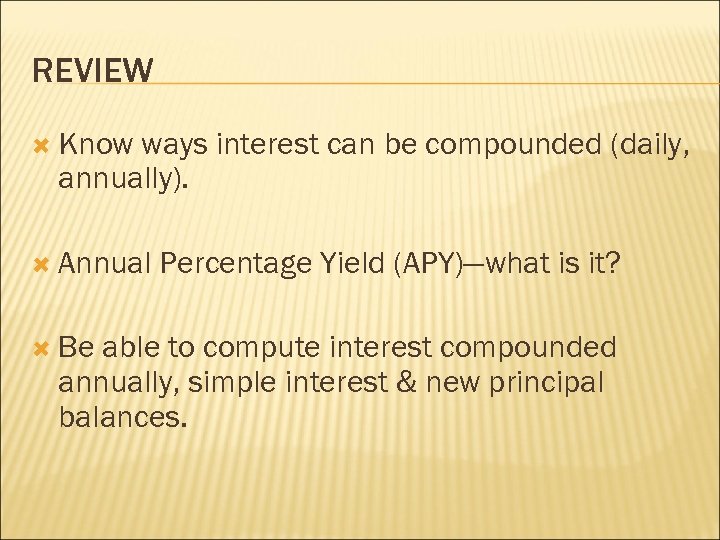 REVIEW

Know ways interest can be compounded (daily, annually).

Annual Percentage Yield (APY)—what is it?

Be able to compute interest compounded annually, simple interest & new principal balances.